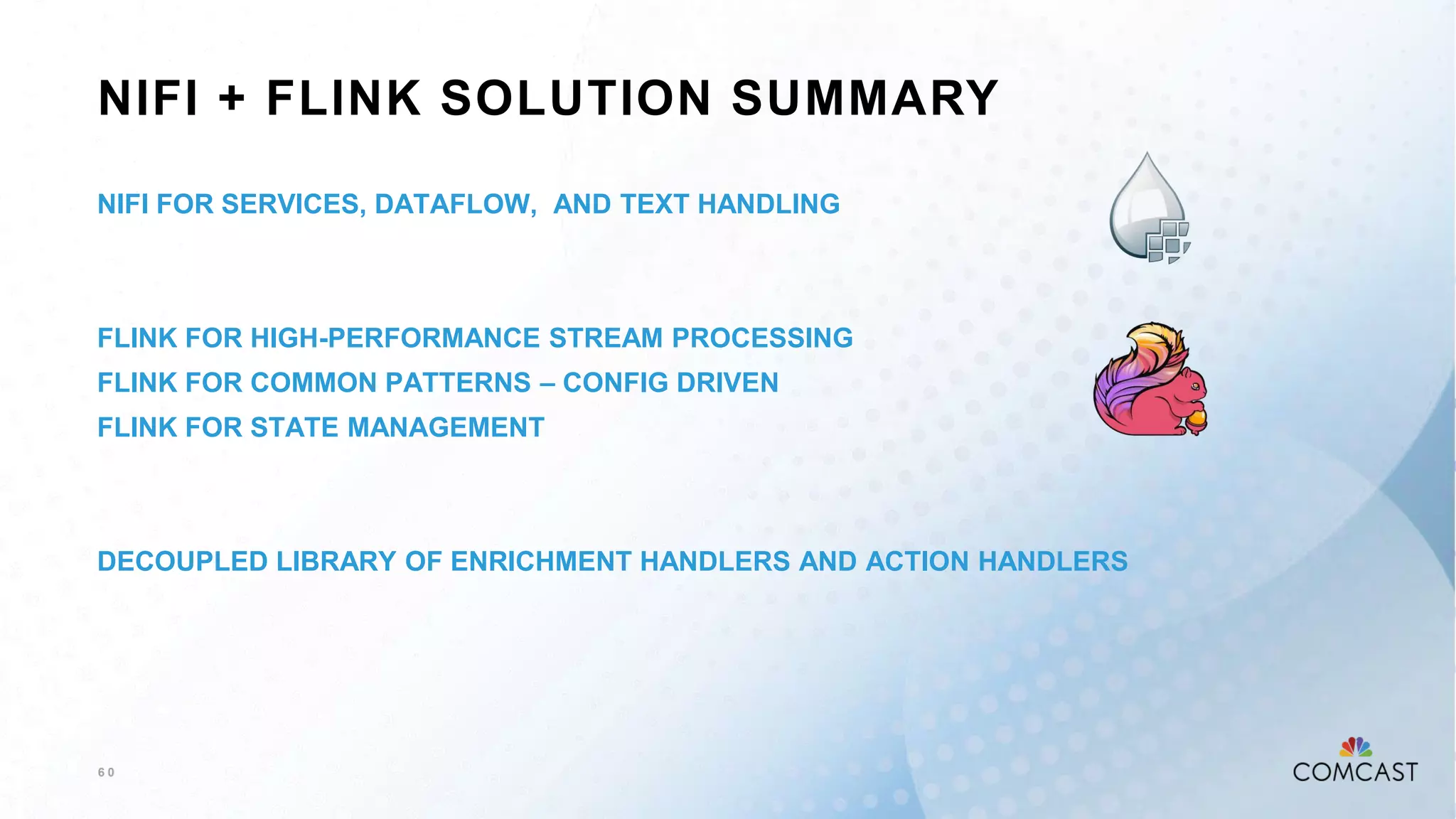 NIFI + FLINK SOLUTION SUMMARY

NIFI FOR SERVICES, DATAFLOW,  AND TEXT HANDLING

FLINK FOR HIGH-PERFORMANCE STREAM PROCESSING
FLINK FOR COMMON PATTERNS – CONFIG DRIVEN
FLINK FOR STATE MANAGEMENT

DECOUPLED LIBRARY OF ENRICHMENT HANDLERS AND ACTION HANDLERS

60

COMCAST